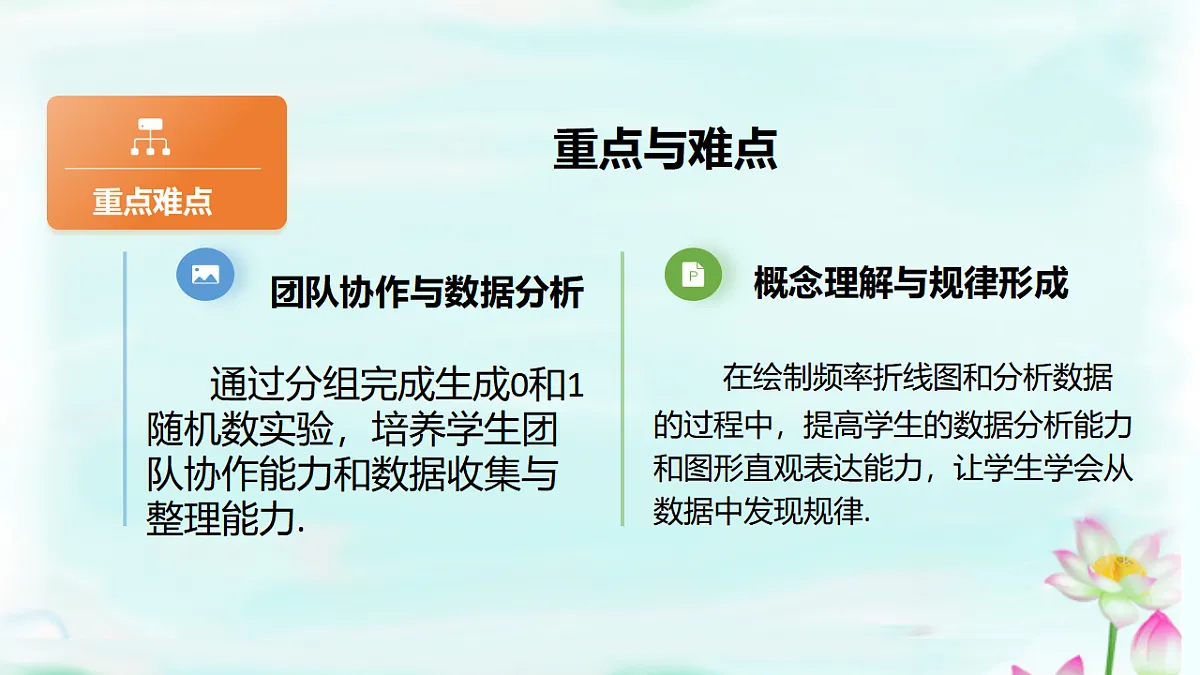 重点难点

重点与难点

团队协作与数据分析

通过分组完成生成0和1随机数实验，培养学生团队协作能力和数据收集与整理能力.

概念理解与规律形成

在绘制频率折线图和分析数据的过程中，提高学生的数据分析能力和图形直观表达能力，让学生学会从数据中发现规律.